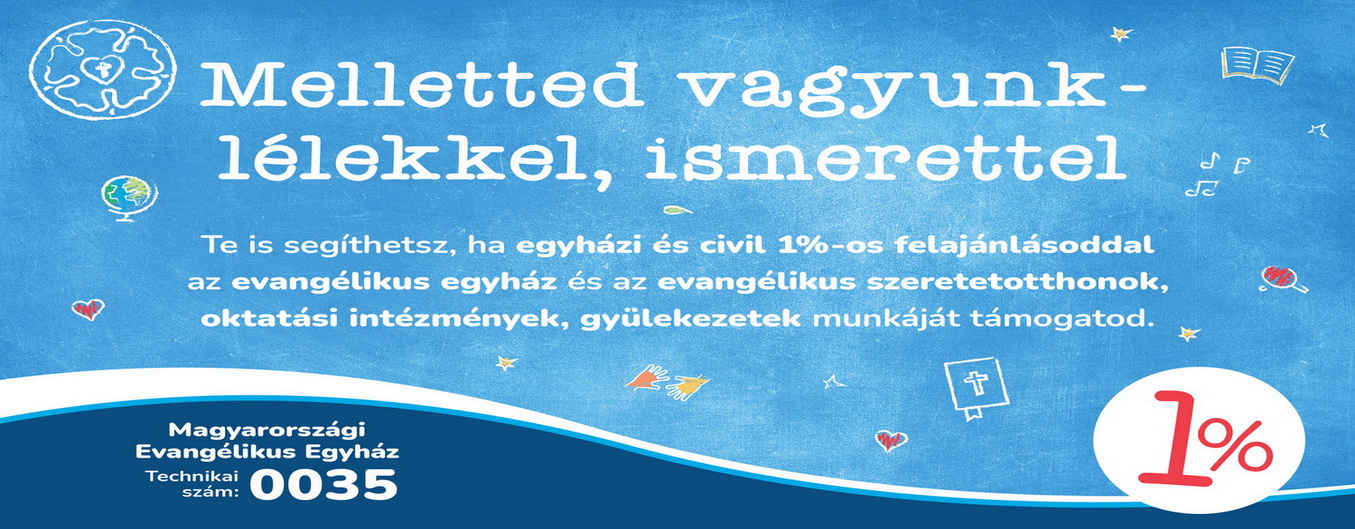 Melletted vagyunk - lélekkel, ismerettel

Te is segíthetsz, ha egyházi és civil 1%-os felajánlásoddal az evangélikus egyház és az evangélikus szeretetotthonok, oktatási intézmények, gyülekezetek munkáját támogatod.

Magyarországi Evangélikus Egyház
Technikai szám: 0035

1%